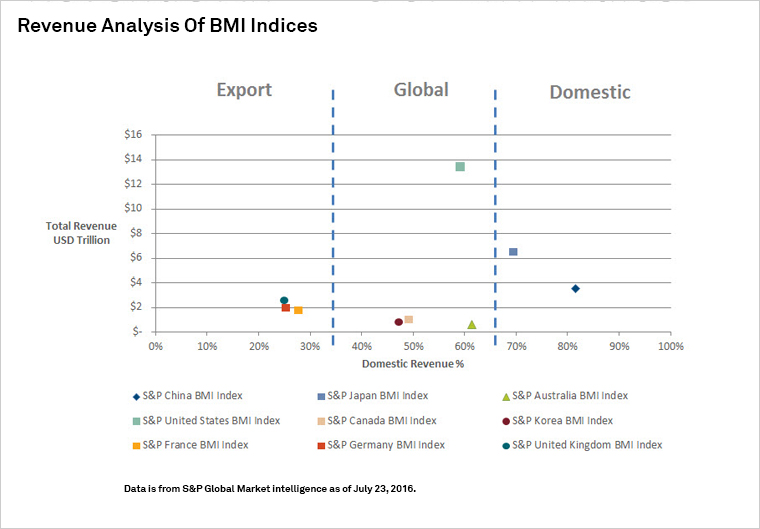 Revenue Analysis Of BMI Indices

Export

Global

Domestic

$16
$14
$12
$10
$8
$6
$4
$2
$-

Total Revenue
USD Trillion

0% 10% 20% 30% 40% 50% 60% 70% 80% 90% 100%

Domestic Revenue %

S&P China BMI Index
S&P Japan BMI Index
S&P Australia BMI Index
S&P United States BMI Index
S&P Canada BMI Index
S&P Korea BMI Index
S&P France BMI Index
S&P Germany BMI Index
S&P United Kingdom BMI Index

Data is from S&P Global Market intelligence as of July 23, 2016.